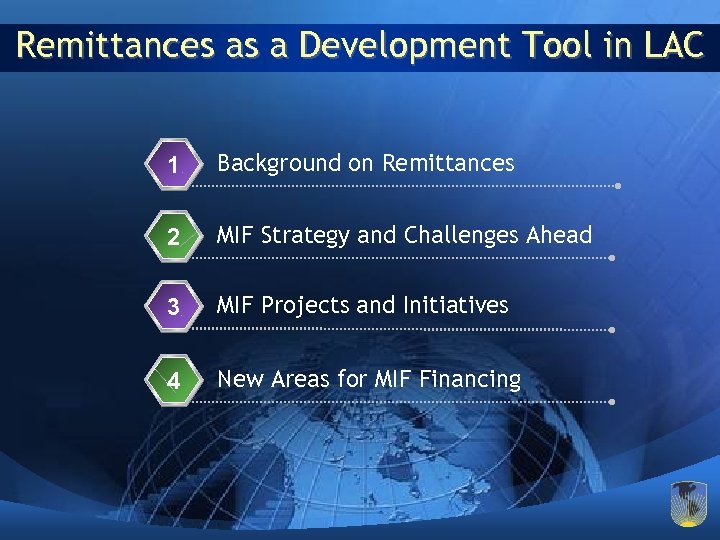 Remittances as a Development Tool in LAC

1 Background on Remittances

2 MIF Strategy and Challenges Ahead

3 MIF Projects and Initiatives

4 New Areas for MIF Financing